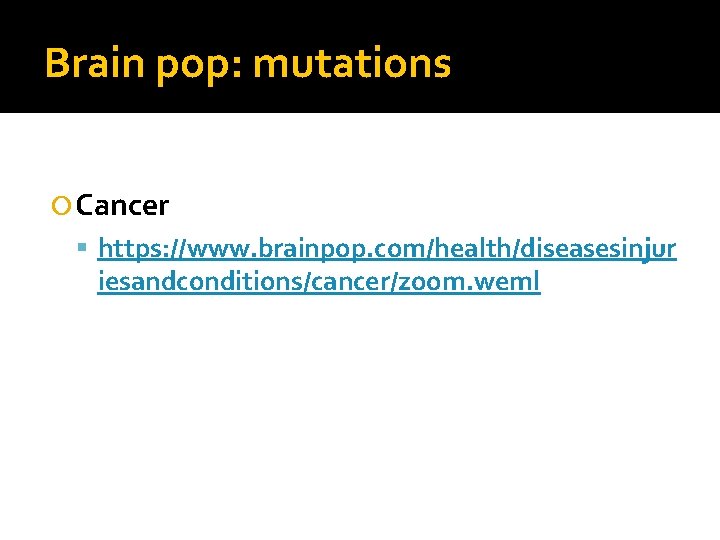 Brain pop: mutations

Cancer

https://www.brainpop.com/health/diseasesinjuriesandconditions/cancer/zoom.weml